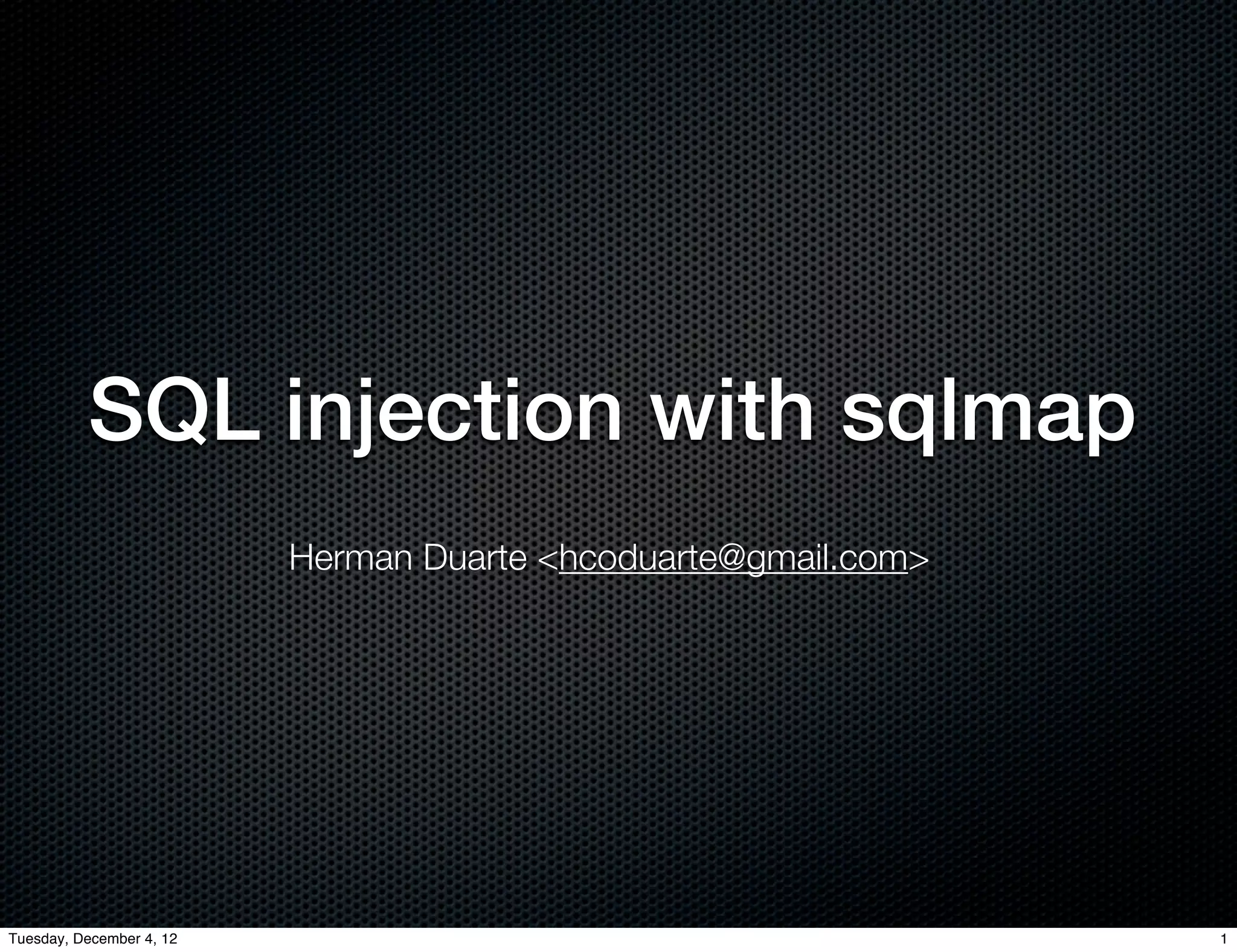 SQL injection with sqlmap

Herman Duarte <hcoduarte@gmail.com>

Tuesday, December 4, 12

1